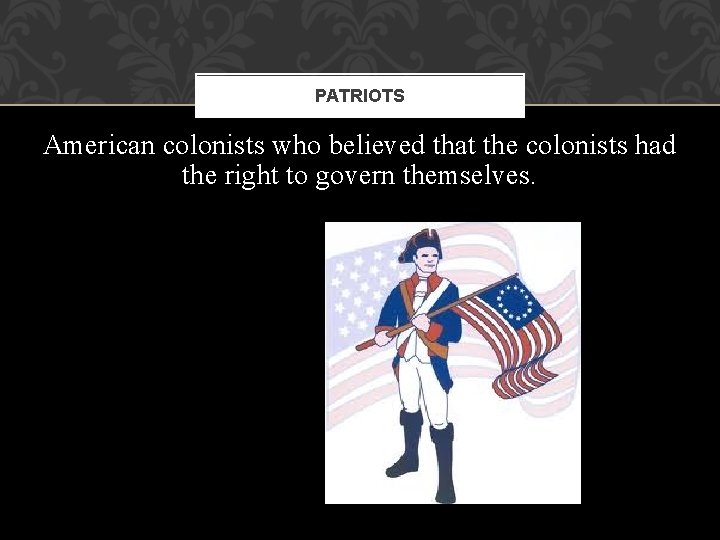 PATRIOTS

American colonists who believed that the colonists had the right to govern themselves.